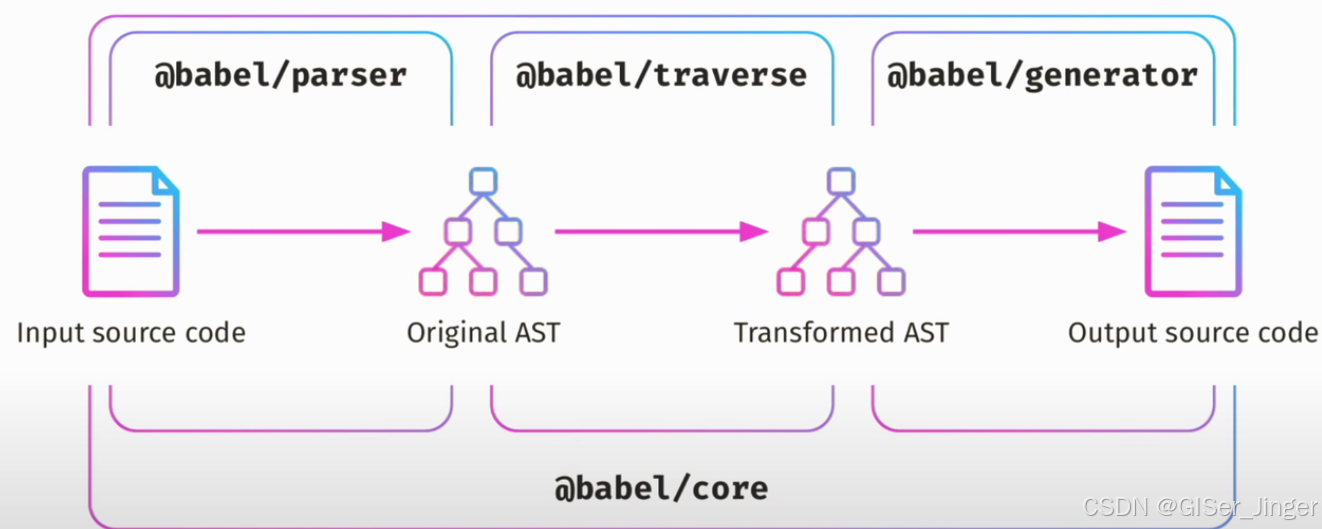 @babel/parser

@babel/traverse

@babel/generator

Input source code

Original AST

Transformed AST

Output source code

@babel/core

CSDN @GISer_Jinger